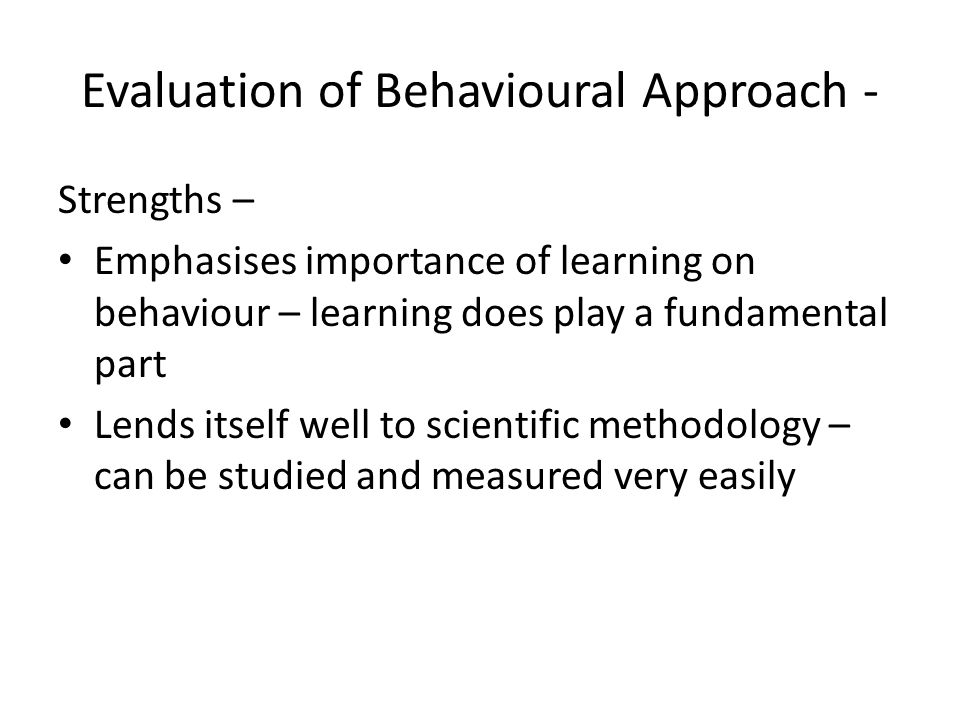 Evaluation of Behavioural Approach -

Strengths –

• Emphasises importance of learning on behaviour – learning does play a fundamental part

• Lends itself well to scientific methodology – can be studied and measured very easily